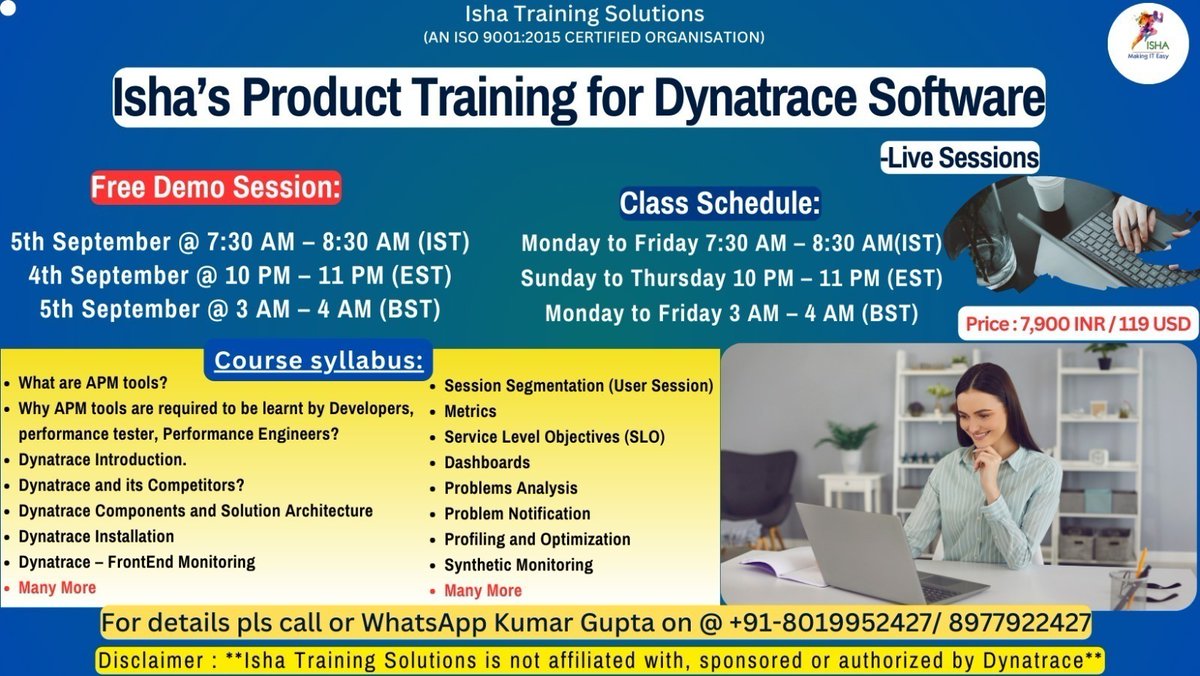 Isha Training Solutions
(AN ISO 9001:2015 CERTIFIED ORGANISATION)

ISHA
Making IT Easy

Isha's Product Training for Dynatrace Software

-Live Sessions

Free Demo Session:

5th September @ 7:30 AM – 8:30 AM (IST)
4th September @ 10 PM – 11 PM (EST)
5th September @ 3 AM – 4 AM (BST)

Class Schedule:

Monday to Friday 7:30 AM – 8:30 AM(IST)
Sunday to Thursday 10 PM – 11 PM (EST)
Monday to Friday 3 AM – 4 AM (BST)

Price : 7,900 INR / 119 USD

Course syllabus:

- What are APM tools?
- Why APM tools are required to be learnt by Developers, performance tester, Performance Engineers?
- Dynatrace Introduction.
- Dynatrace and its Competitors?
- Dynatrace Components and Solution Architecture
- Dynatrace Installation
- Dynatrace – FrontEnd Monitoring
- Many More

- Session Segmentation (User Session)
- Metrics
- Service Level Objectives (SLO)
- Dashboards
- Problems Analysis
- Problem Notification
- Profiling and Optimization
- Synthetic Monitoring
- Many More

For details pls call or WhatsApp Kumar Gupta on @ +91-8019952427/ 8977922427

Disclaimer : **Isha Training Solutions is not affiliated with, sponsored or authorized by Dynatrace**